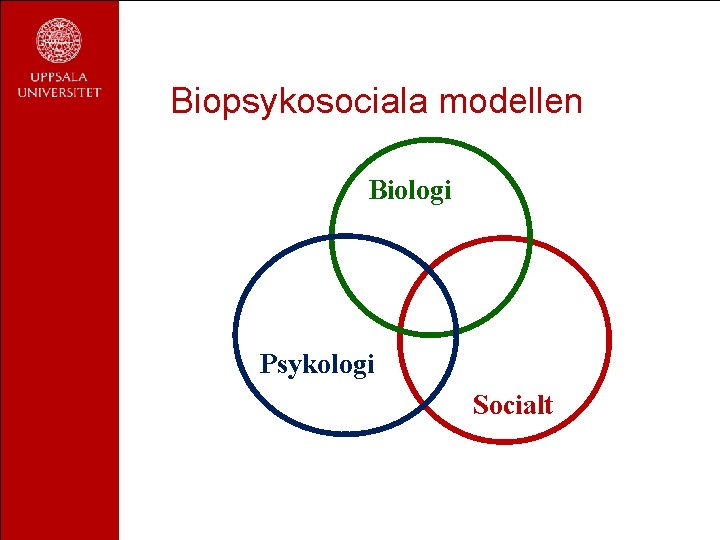 UPPSALA UNIVERSITET

Biopsykosociala modellen

Biologi

Psykologi

Socialt